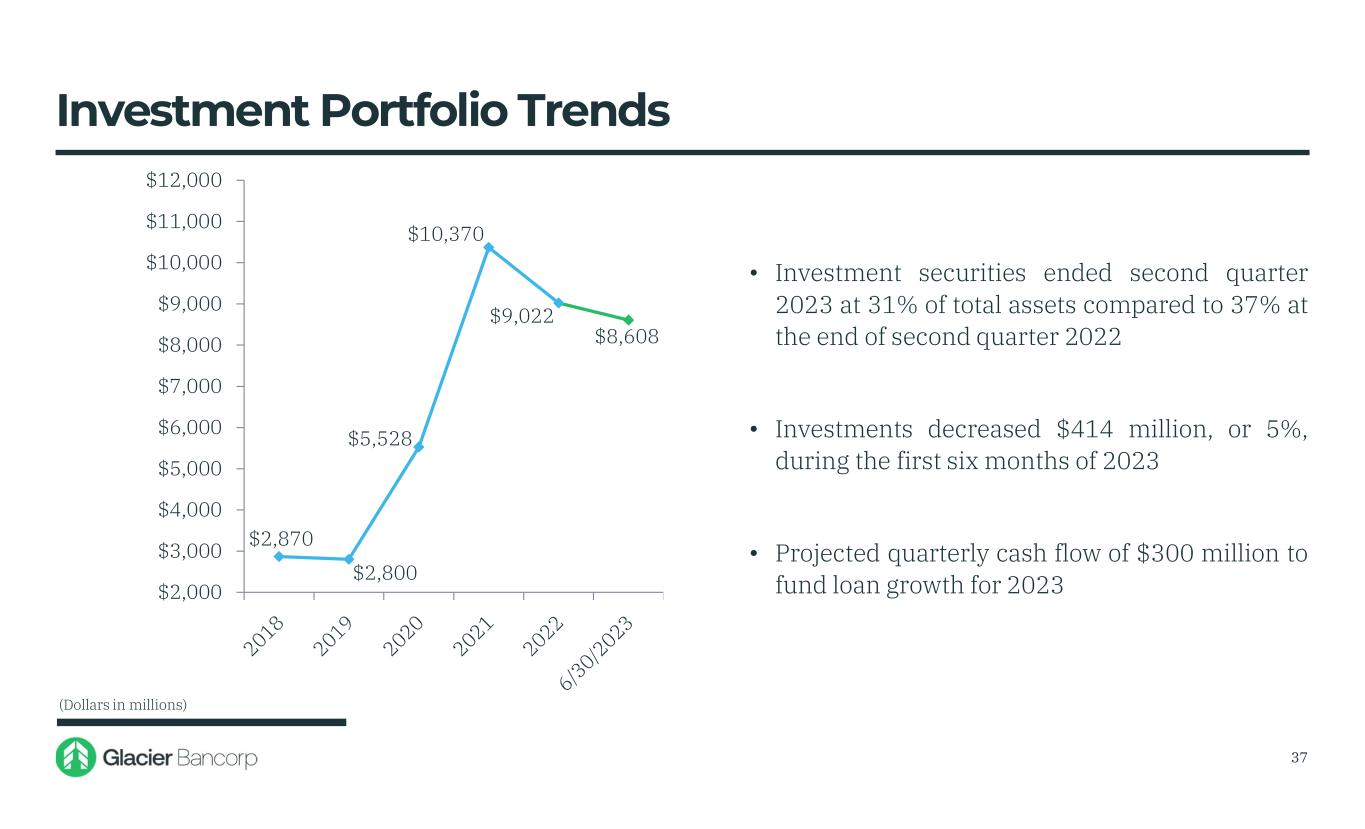 Investment Portfolio Trends

$12,000
$11,000
$10,000
$9,000
$8,000
$7,000
$6,000
$5,000
$4,000
$3,000
$2,000

$2,870
$2,800
$5,528
$10,370
$9,022
$8,608

2018
2019
2020
2021
2022
6/30/2023

• Investment securities ended second quarter 2023 at 31% of total assets compared to 37% at the end of second quarter 2022

• Investments decreased $414 million, or 5%, during the first six months of 2023

• Projected quarterly cash flow of $300 million to fund loan growth for 2023

(Dollars in millions)

Glacier Bancorp

37